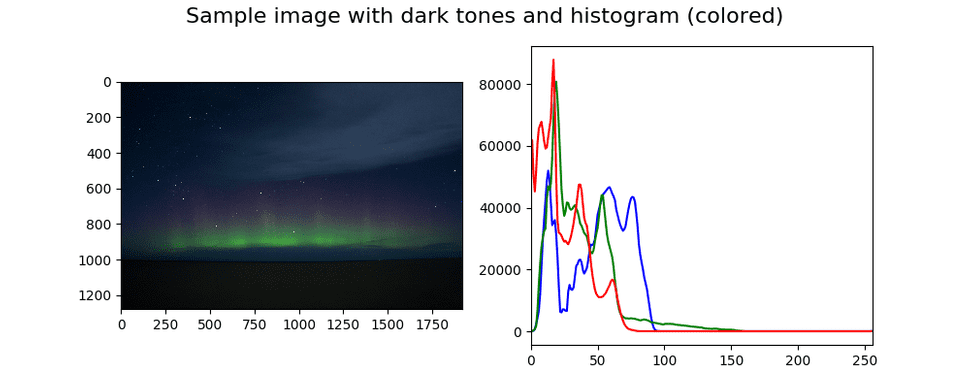 Sample image with dark tones and histogram (colored)

0
200
400
600
800
1000
1200
0 250 500 750 1000 1250 1500 1750

80000
60000
40000
20000
0
0 50 100 150 200 250